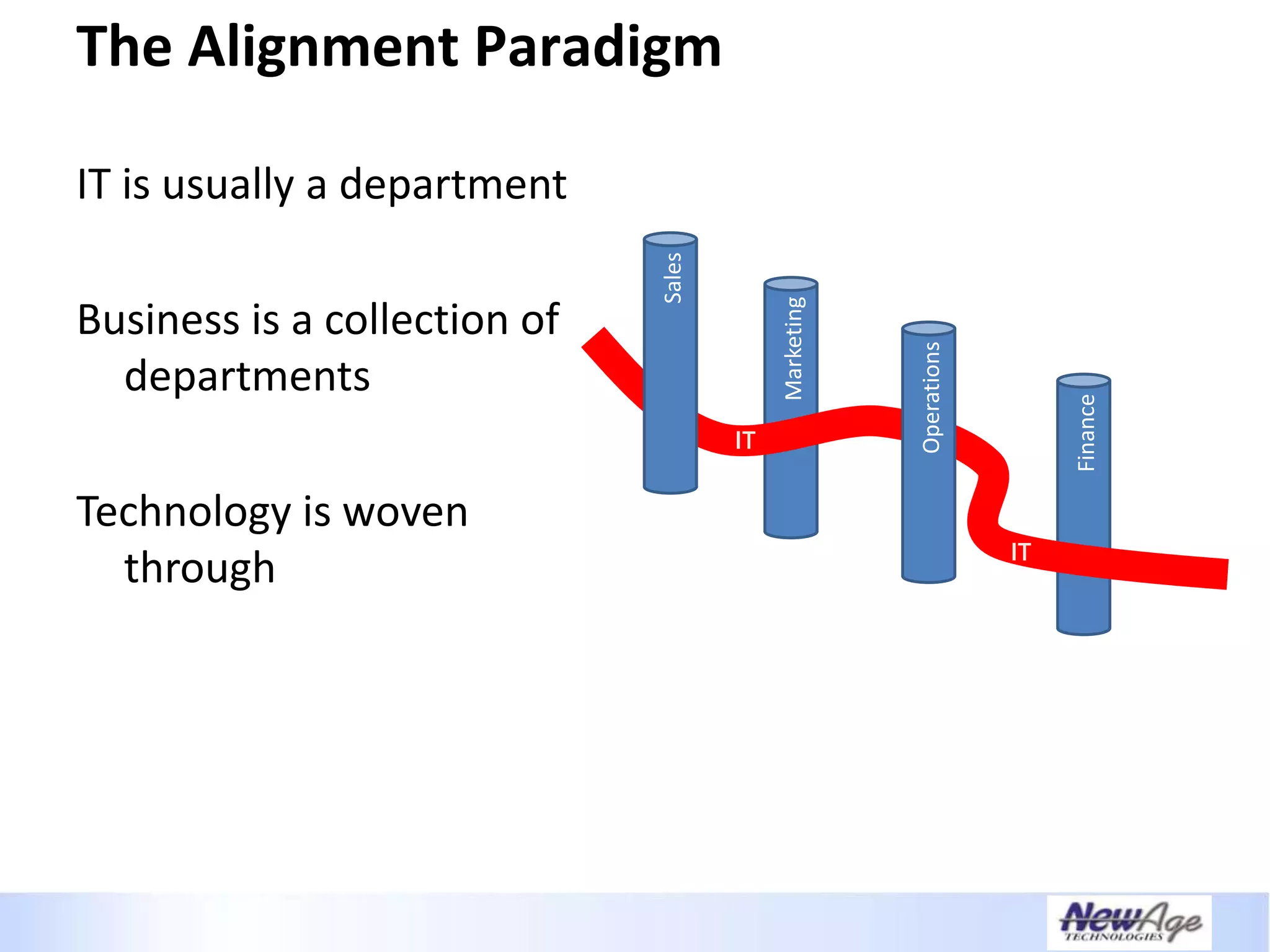 The Alignment Paradigm

IT is usually a department

Business is a collection of departments

Technology is woven through

Sales

Marketing

Operations

Finance

IT

IT

NewAge
TECHNOLOGIES